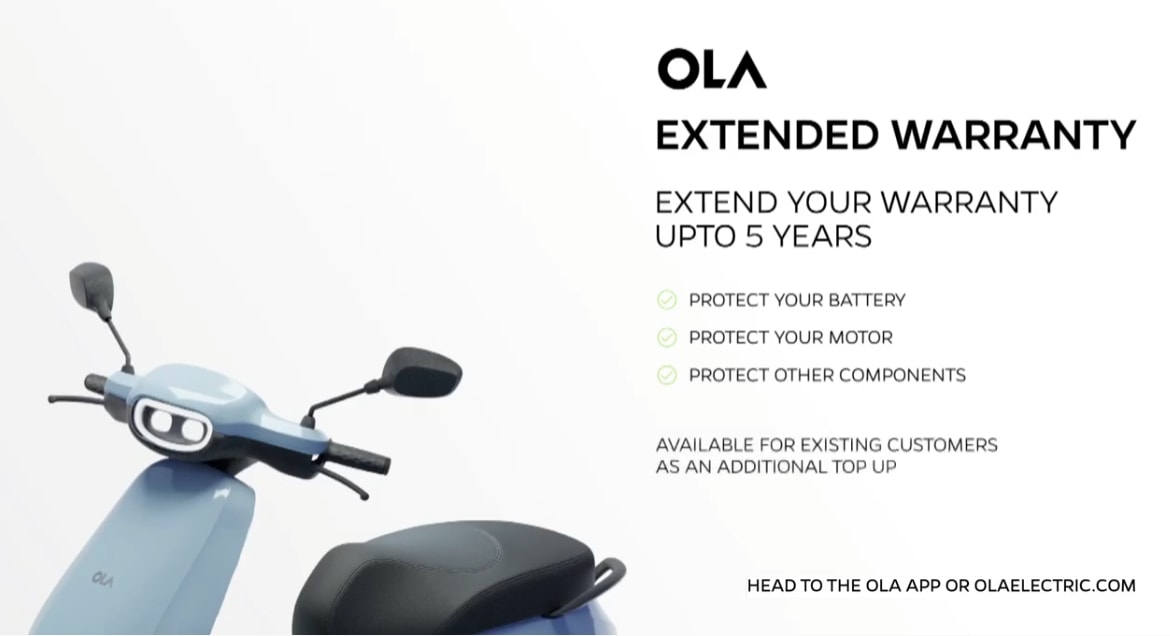 OLA

EXTENDED WARRANTY

EXTEND YOUR WARRANTY UPTO 5 YEARS

PROTECT YOUR BATTERY

PROTECT YOUR MOTOR

PROTECT OTHER COMPONENTS

AVAILABLE FOR EXISTING CUSTOMERS AS AN ADDITIONAL TOP UP

OLA

HEAD TO THE OLA APP OR OLAELECTRIC.COM